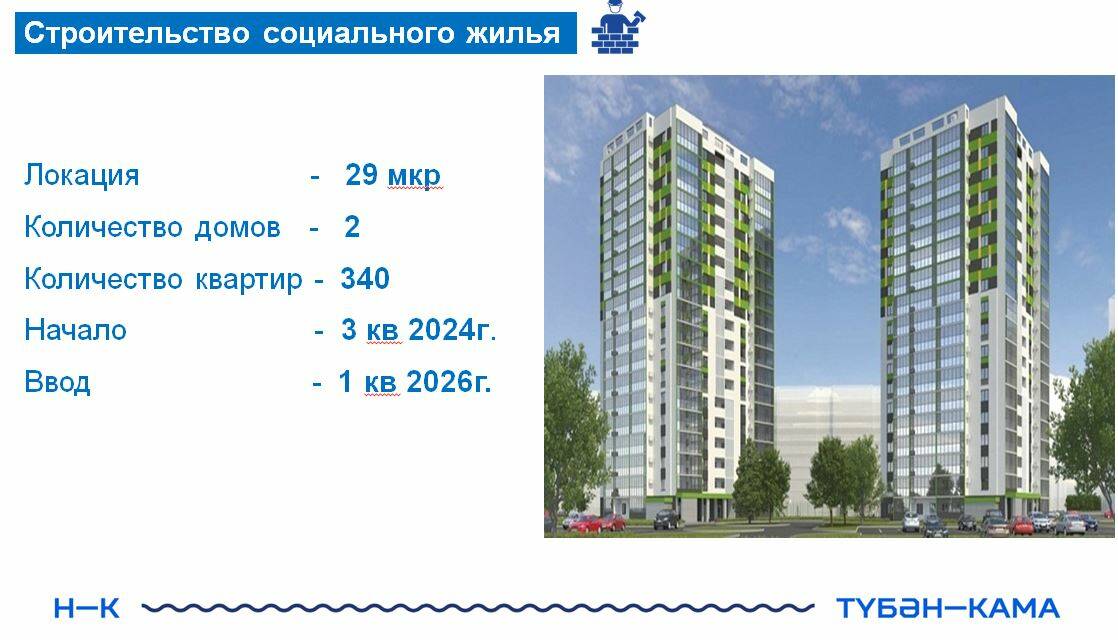 Строительство социального жилья

Локация - 29 мкр

Количество домов - 2

Количество квартир - 340

Начало - 3 кв 2024г.

Ввод - 1 кв 2026г.

Н—К

ТҮБӘН—КАМА